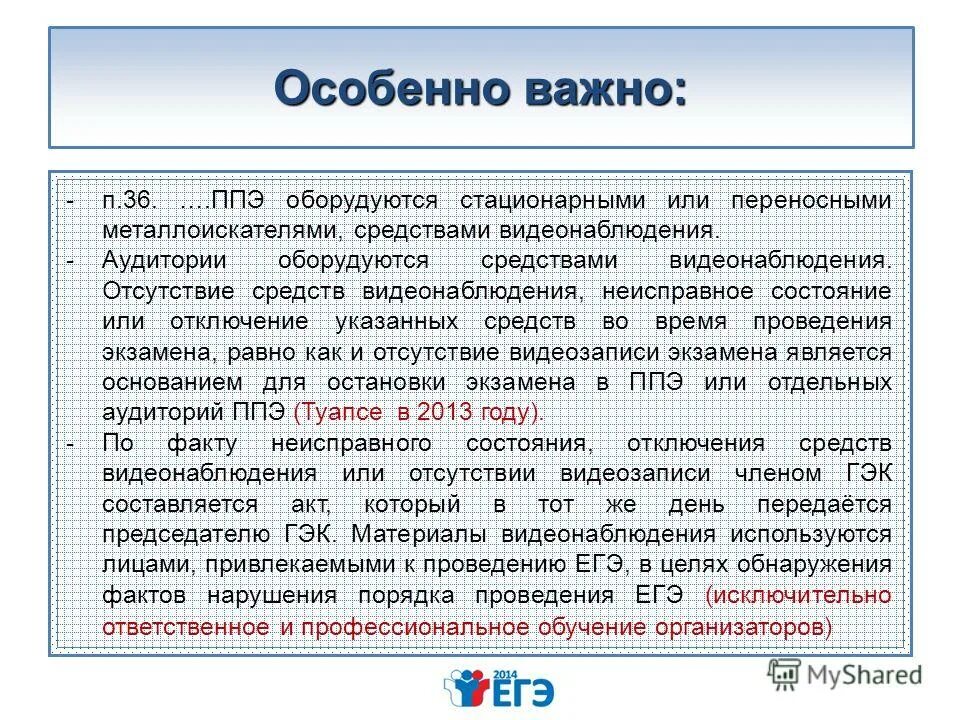 Особенно важно:

- п.36. ….ППЭ оборудуются стационарными или переносными металлоискателями, средствами видеонаблюдения.
- Аудитории оборудуются средствами видеонаблюдения. Отсутствие средств видеонаблюдения, неисправное состояние или отключение указанных средств во время проведения экзамена, равно как и отсутствие видеозаписи экзамена является основанием для остановки экзамена в ППЭ или отдельных аудиторий ППЭ (Туапсе в 2013 году).
- По факту неисправного состояния, отключения средств видеонаблюдения или отсутствии видеозаписи членом ГЭК составляется акт, который в тот же день передаётся председателю ГЭК. Материалы видеонаблюдения используются лицами, привлекаемыми к проведению ЕГЭ, в целях обнаружения фактов нарушения порядка проведения ЕГЭ (исключительно ответственное и профессиональное обучение организаторов)

2014 ЕГЭ

MyShared